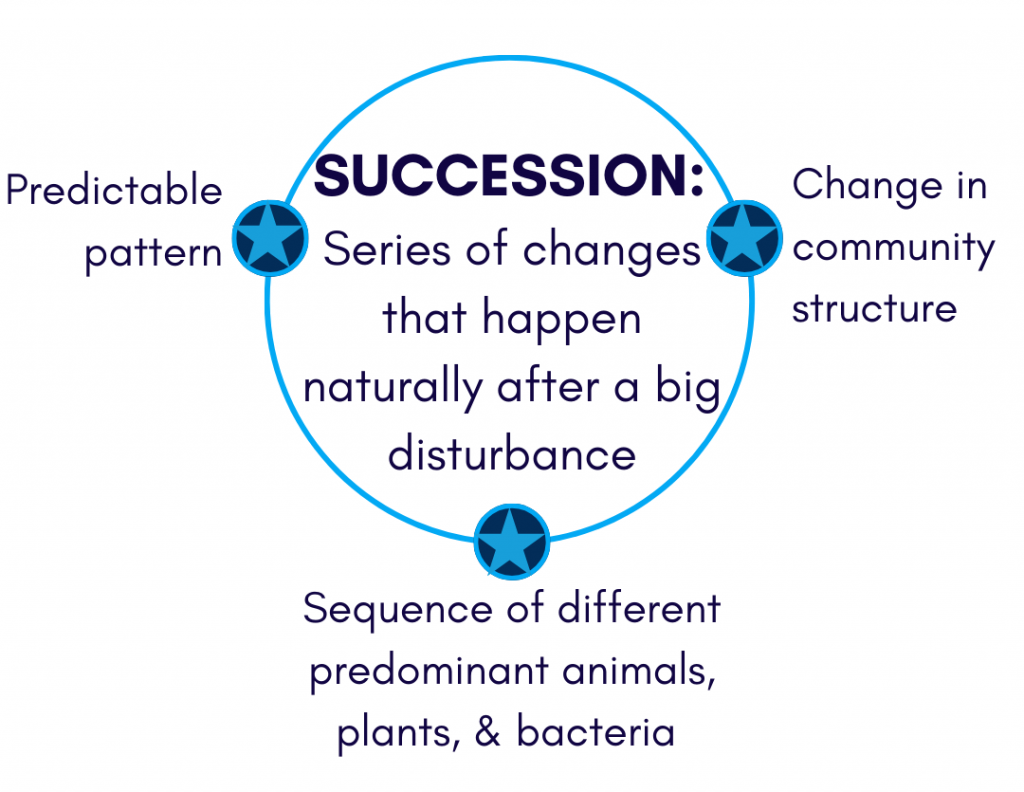 SUCCESSION:
Series of changes that happen naturally after a big disturbance

Predictable pattern

Change in community structure

Sequence of different predominant animals, plants, & bacteria